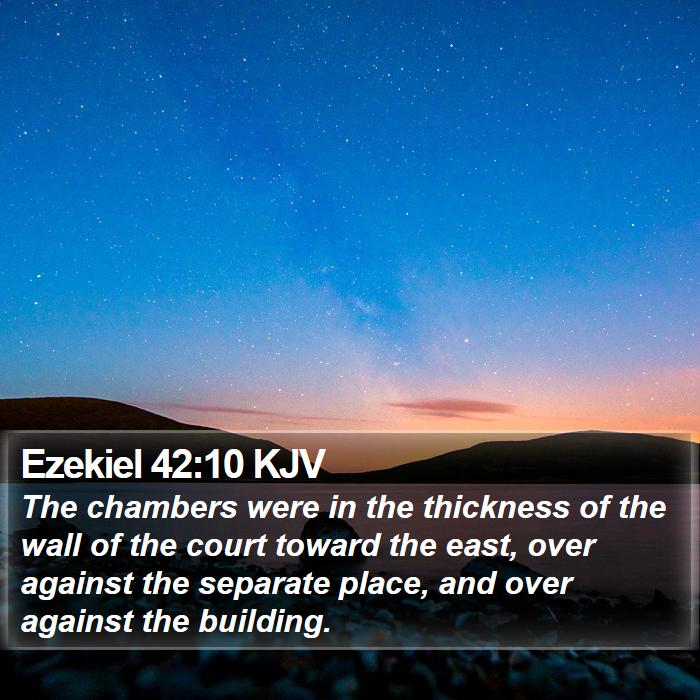 Ezekiel 42:10 KJV

The chambers were in the thickness of the wall of the court toward the east, over against the separate place, and over against the building.